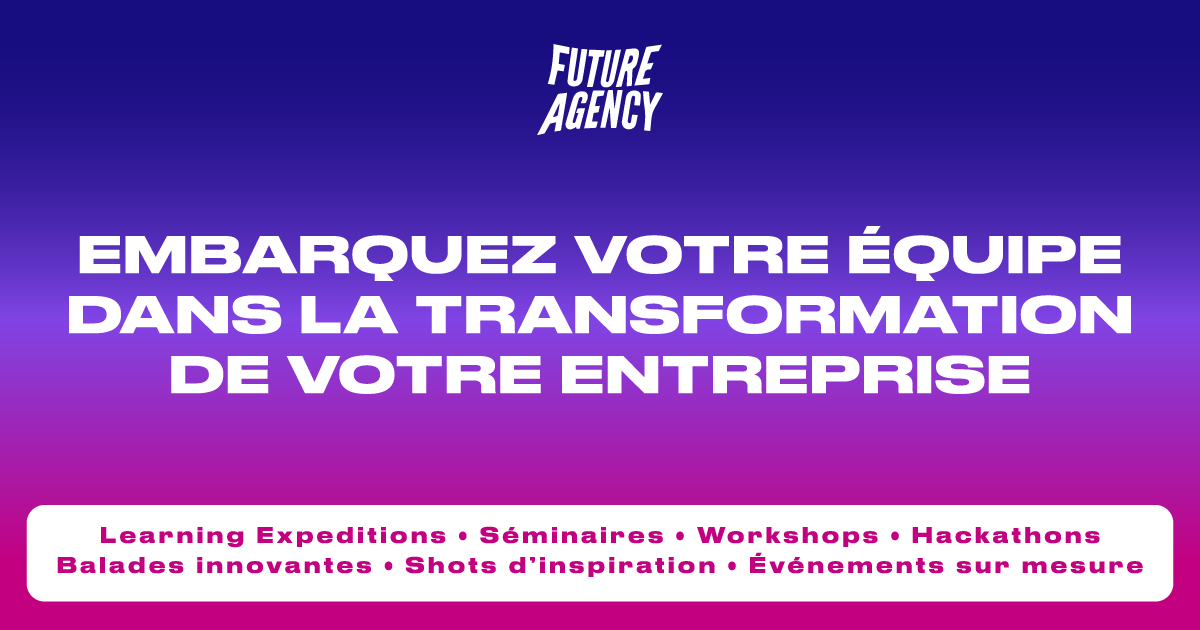 FUTURE AGENCY

EMBARQUEZ VOTRE ÉQUIPE DANS LA TRANSFORMATION DE VOTRE ENTREPRISE

Learning Expeditions • Séminaires • Workshops • Hackathons
Balades innovantes • Shots d'inspiration • Événements sur mesure